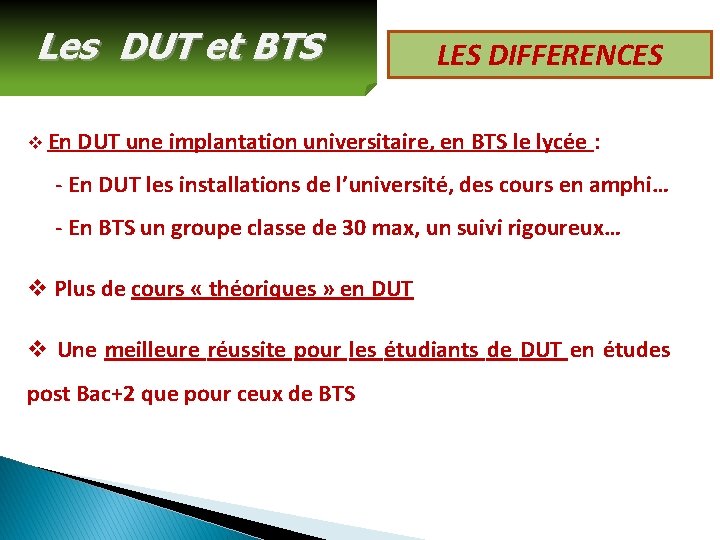 Les DUT et BTS

LES DIFFERENCES

❖ En DUT une implantation universitaire, en BTS le lycée :

- En DUT les installations de l'université, des cours en amphi…

- En BTS un groupe classe de 30 max, un suivi rigoureux…

❖ Plus de cours « théoriques » en DUT

❖ Une meilleure réussite pour les étudiants de DUT en études post Bac+2 que pour ceux de BTS